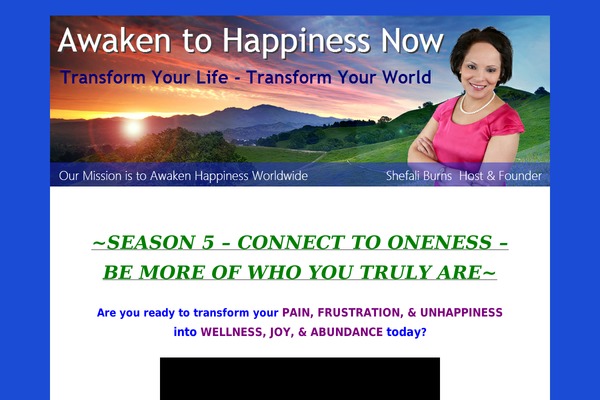 Awaken to Happiness Now

Transform Your Life - Transform Your World

Our Mission is to Awaken Happiness Worldwide

Shefali Burns Host & Founder

~SEASON 5 – CONNECT TO ONENESS – BE MORE OF WHO YOU TRULY ARE~

Are you ready to transform your PAIN, FRUSTRATION, & UNHAPPINESS into WELLNESS, JOY, & ABUNDANCE today?